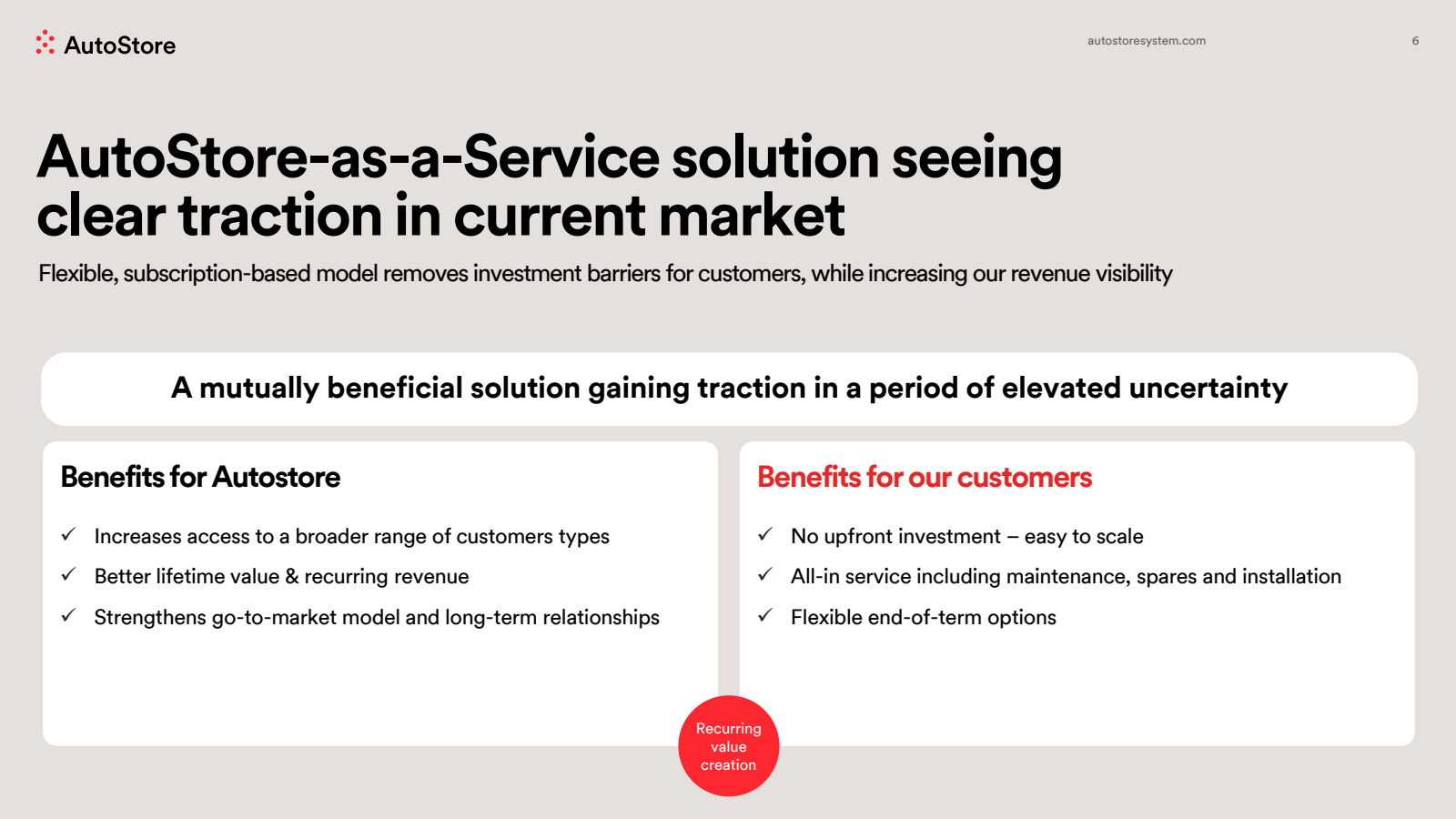 AutoStore

autostoresystem.com

6

AutoStore-as-a-Service solution seeing clear traction in current market

Flexible, subscription-based model removes investment barriers for customers, while increasing our revenue visibility

A mutually beneficial solution gaining traction in a period of elevated uncertainty

Benefits for Autostore

✓ Increases access to a broader range of customers types

✓ Better lifetime value & recurring revenue

✓ Strengthens go-to-market model and long-term relationships

Benefits for our customers

✓ No upfront investment – easy to scale

✓ All-in service including maintenance, spares and installation

✓ Flexible end-of-term options

Recurring value creation